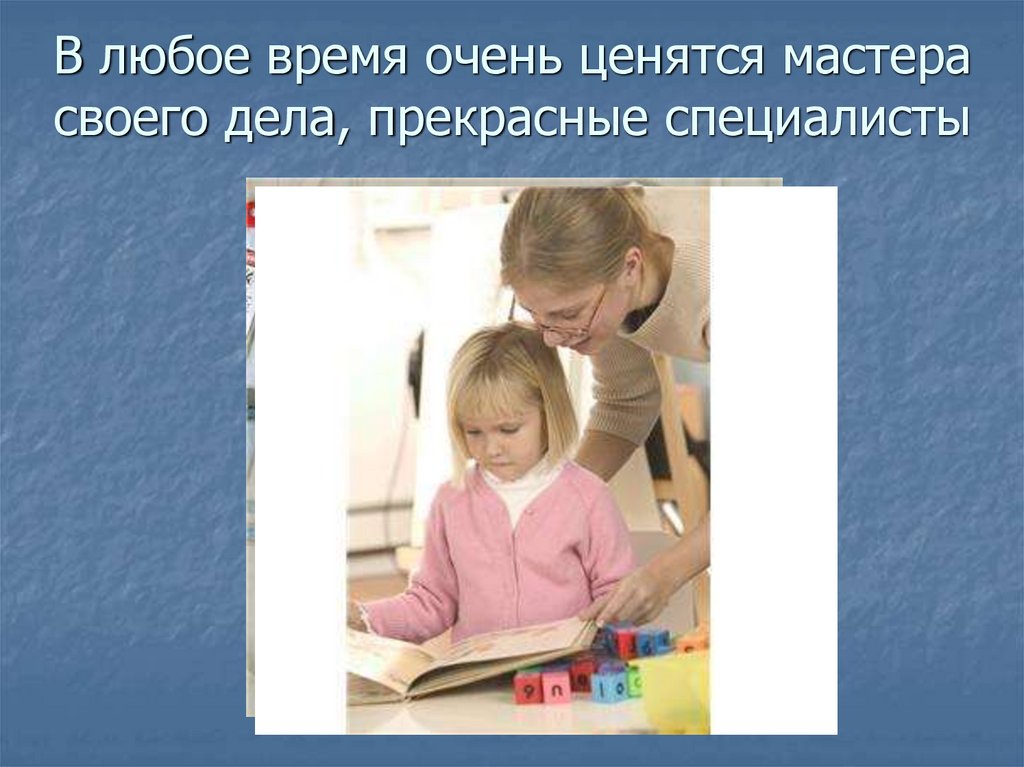 В любое время очень ценятся мастера своего дела, прекрасные специалисты